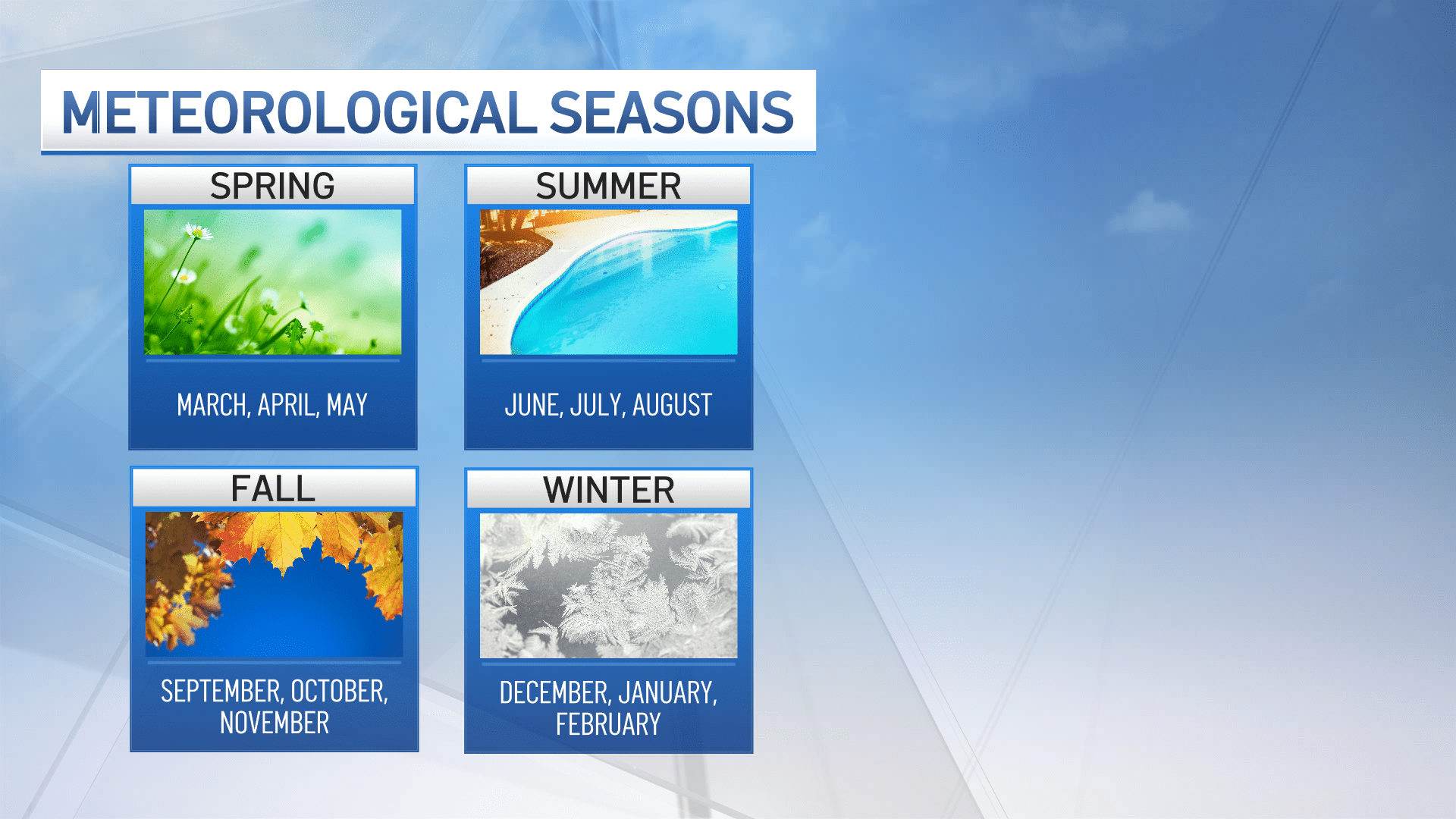 METEOROLOGICAL SEASONS

SPRING

MARCH, APRIL, MAY

SUMMER

JUNE, JULY, AUGUST

FALL

SEPTEMBER, OCTOBER, NOVEMBER

WINTER

DECEMBER, JANUARY, FEBRUARY